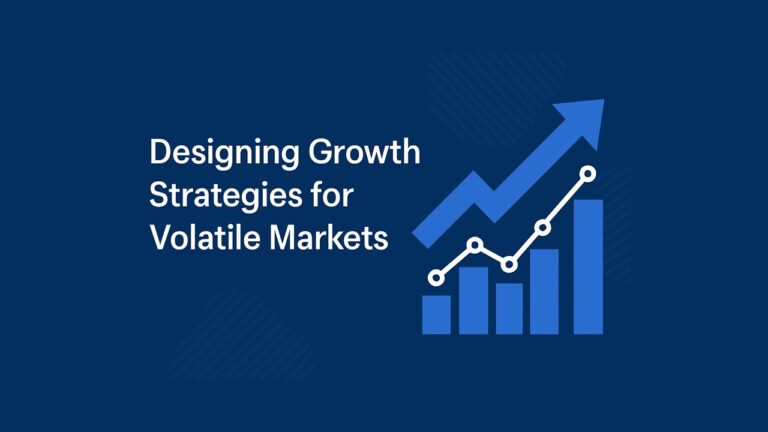 Designing Growth Strategies for Volatile Markets